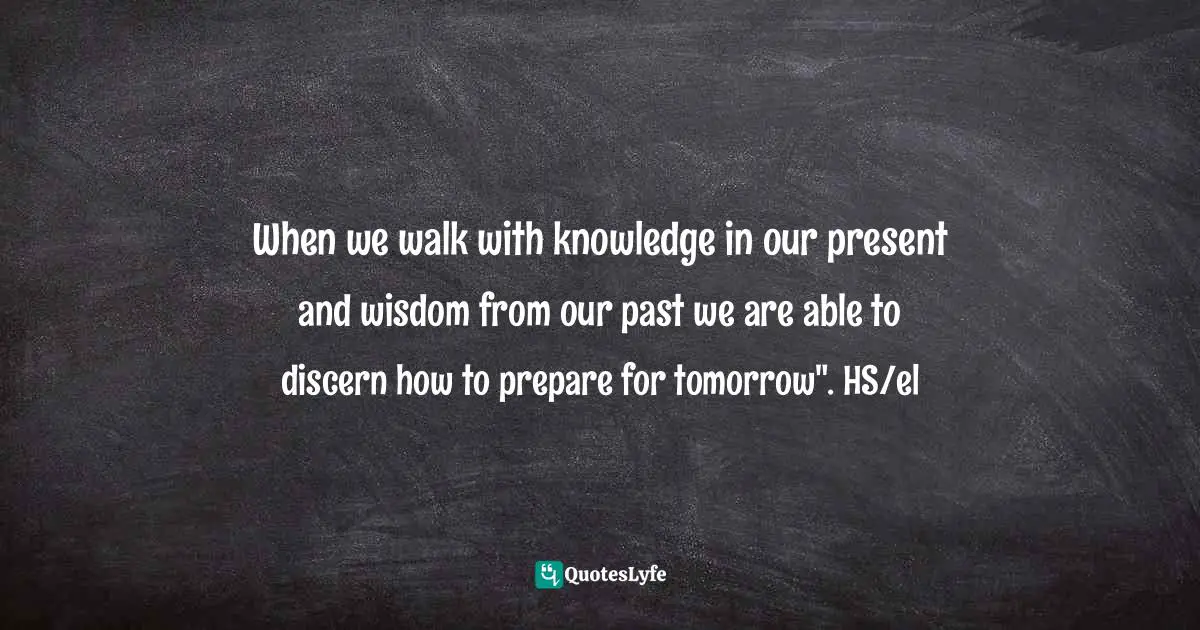 When we walk with knowledge in our present and wisdom from our past we are able to discern how to prepare for tomorrow". HS/el

QuotesLyfe